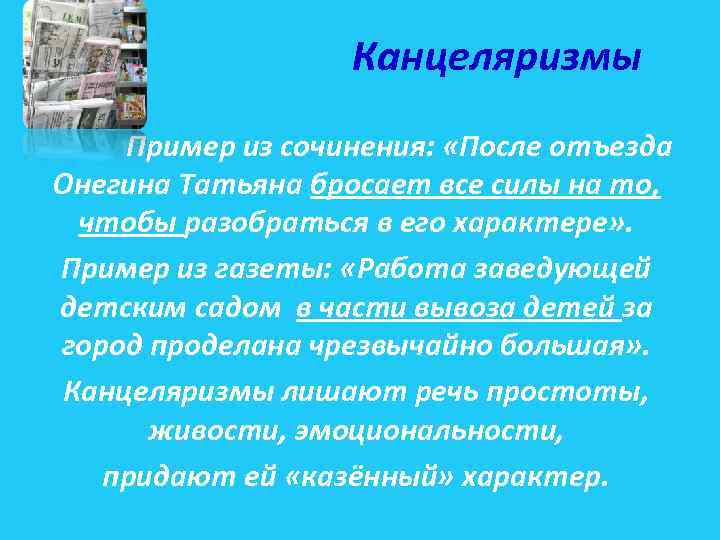 Канцеляризмы

Пример из сочинения: «После отъезда Онегина Татьяна бросает все силы на то, чтобы разобраться в его характере».

Пример из газеты: «Работа заведующей детским садом в части вывоза детей за город проделана чрезвычайно большая».

Канцеляризмы лишают речь простоты, живости, эмоциональности,

придают ей «казённый» характер.